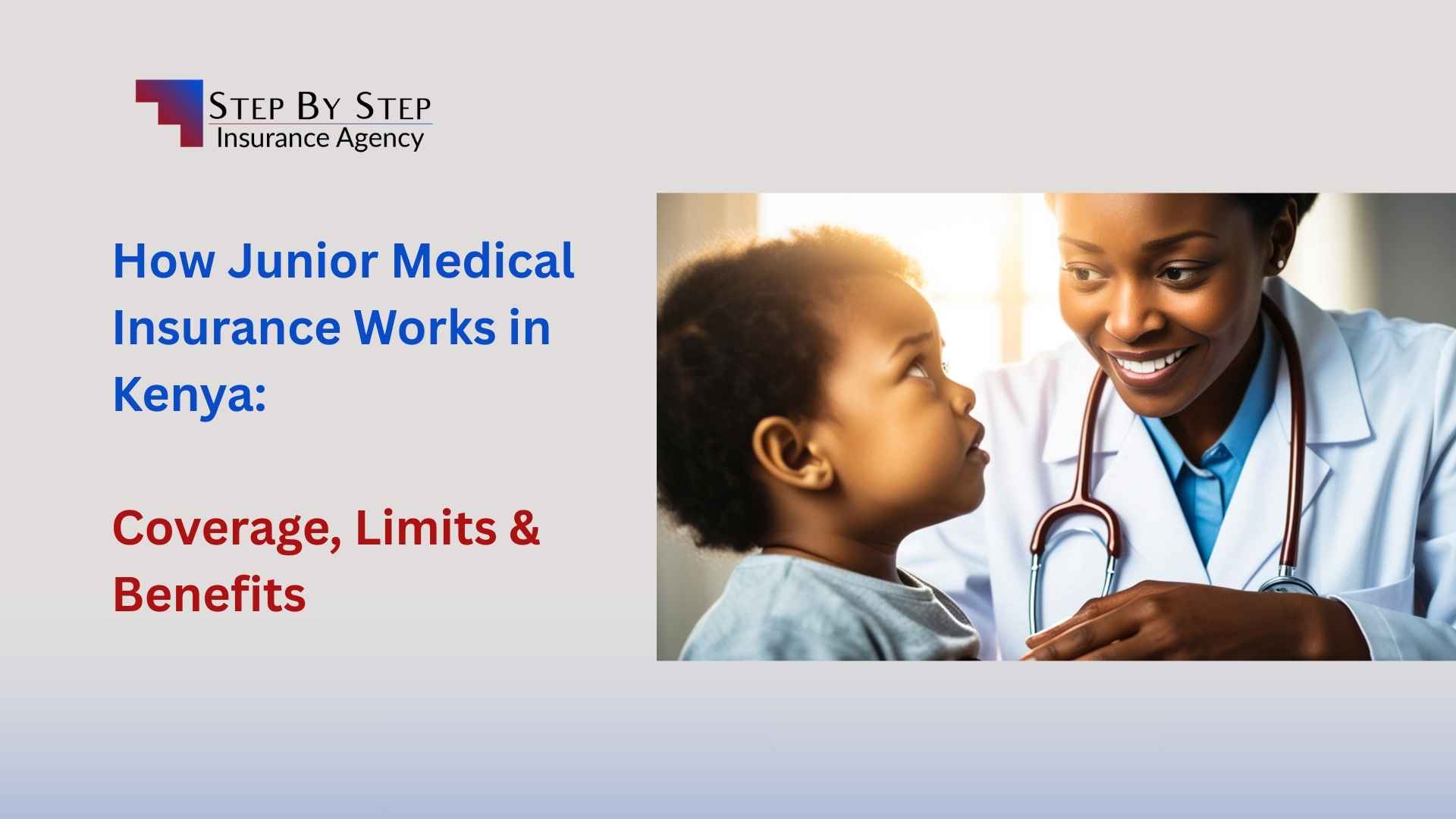 STEP BY STEP
Insurance Agency

How Junior Medical Insurance Works in Kenya:

Coverage, Limits & Benefits